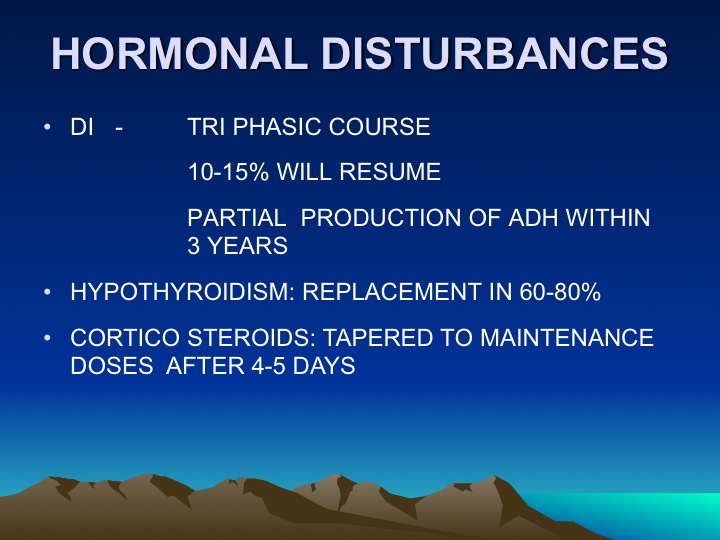 HORMONAL DISTURBANCES

• DI - TRI PHASIC COURSE

10-15% WILL RESUME

PARTIAL PRODUCTION OF ADH WITHIN 3 YEARS

• HYPOTHYROIDISM: REPLACEMENT IN 60-80%

• CORTICO STEROIDS: TAPERED TO MAINTENANCE DOSES AFTER 4-5 DAYS